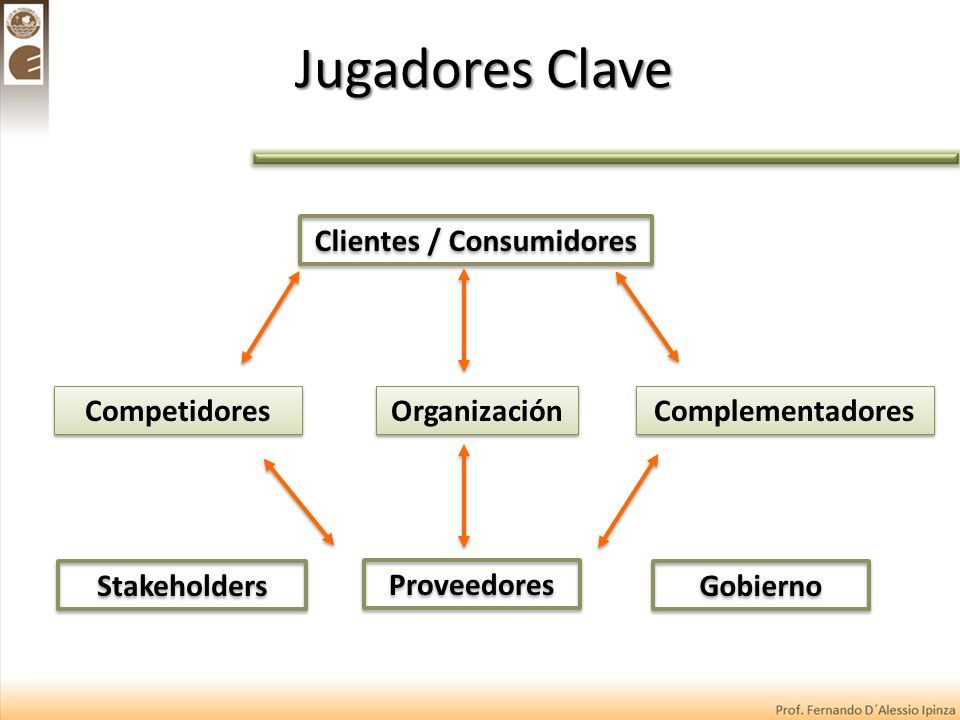 Jugadores Clave

Clientes / Consumidores

Competidores

Organización

Complementadores

Stakeholders

Proveedores

Gobierno

Prof. Fernando D´Alessio Ipinza